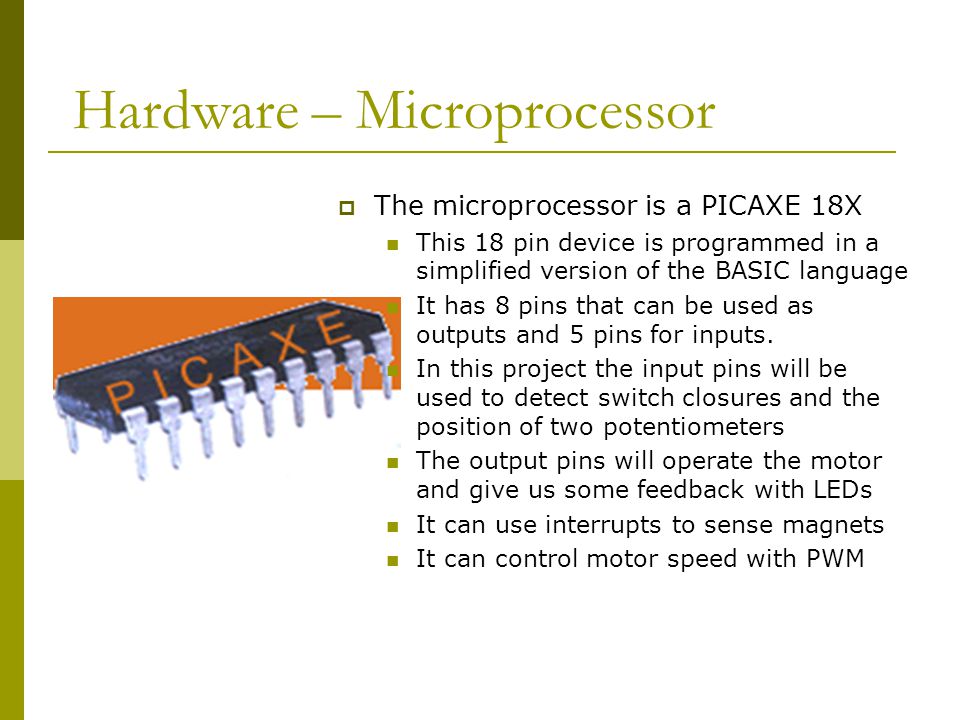 Hardware – Microprocessor

The microprocessor is a PICAXE 18X

This 18 pin device is programmed in a simplified version of the BASIC language

It has 8 pins that can be used as outputs and 5 pins for inputs.

In this project the input pins will be used to detect switch closures and the position of two potentiometers

The output pins will operate the motor and give us some feedback with LEDs

It can use interrupts to sense magnets

It can control motor speed with PWM

PICAXE